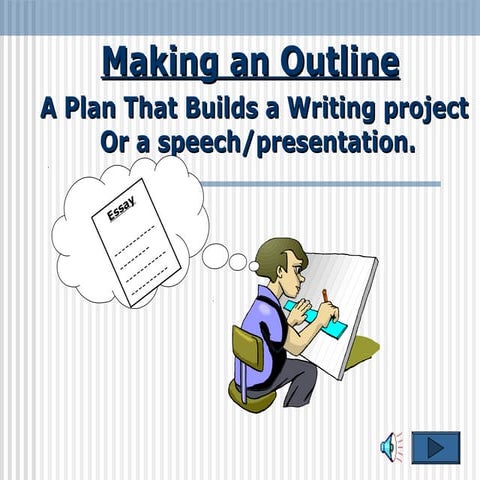 Making an Outline

A Plan That Builds a Writing project Or a speech/presentation.

Essay